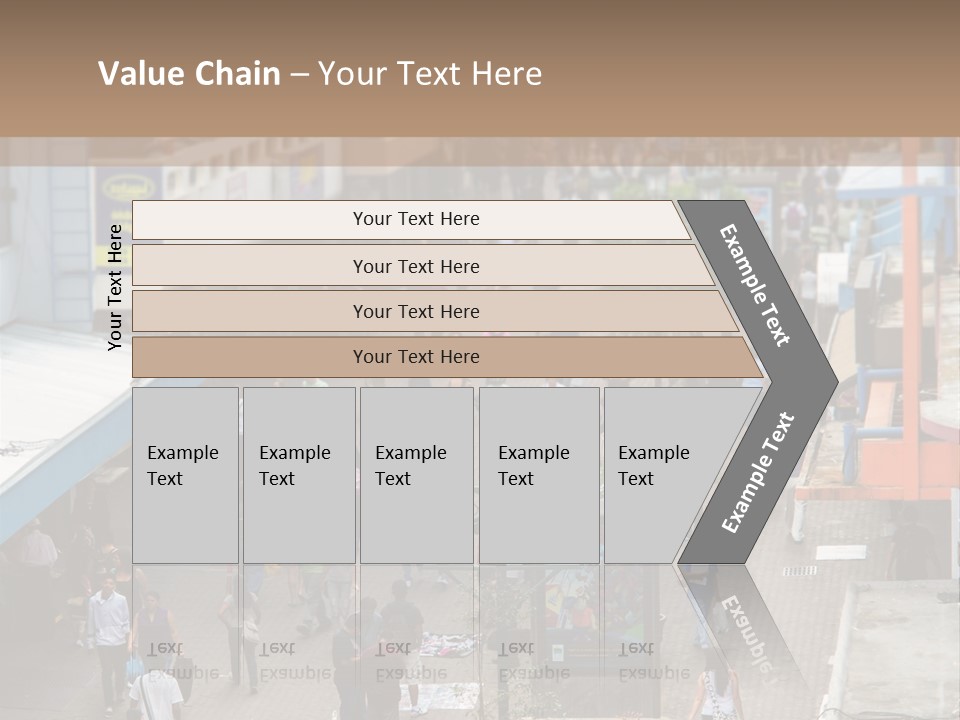 Value Chain – Your Text Here

Your Text Here

Your Text Here

Your Text Here

Your Text Here

Your Text Here

Example Text

Example Text

Example Text

Example Text

Example Text

Example Text

Example Text